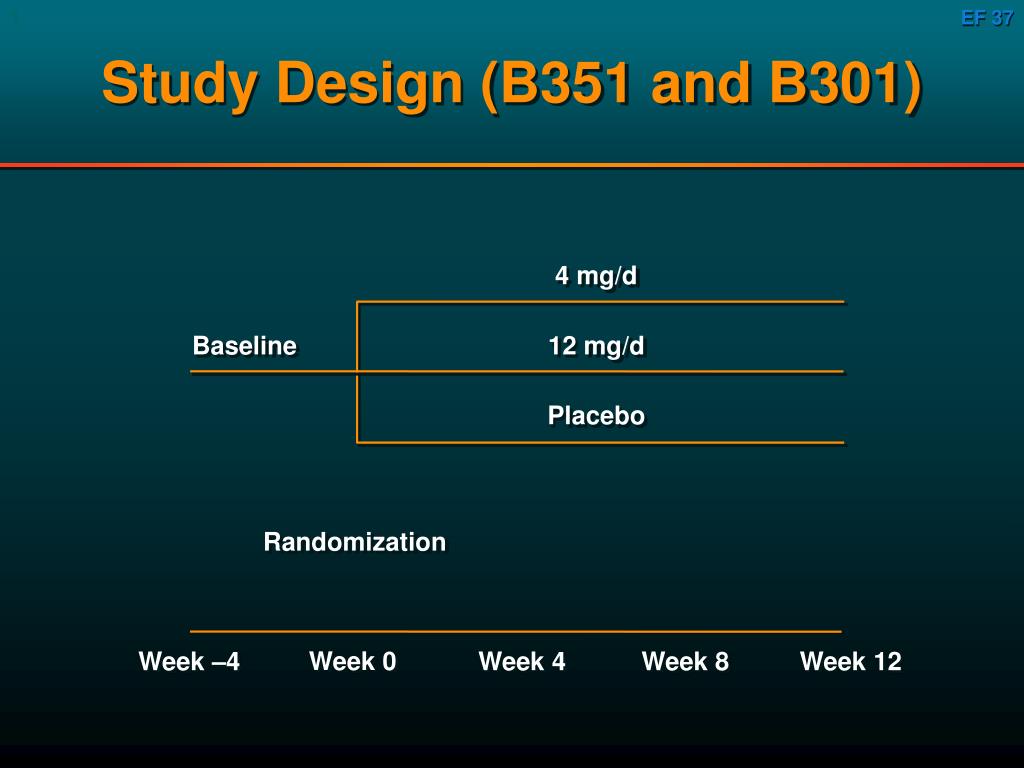 EF 37

Study Design (B351 and B301)

4 mg/d

Baseline

12 mg/d

Placebo

Randomization

Week –4 Week 0 Week 4 Week 8 Week 12